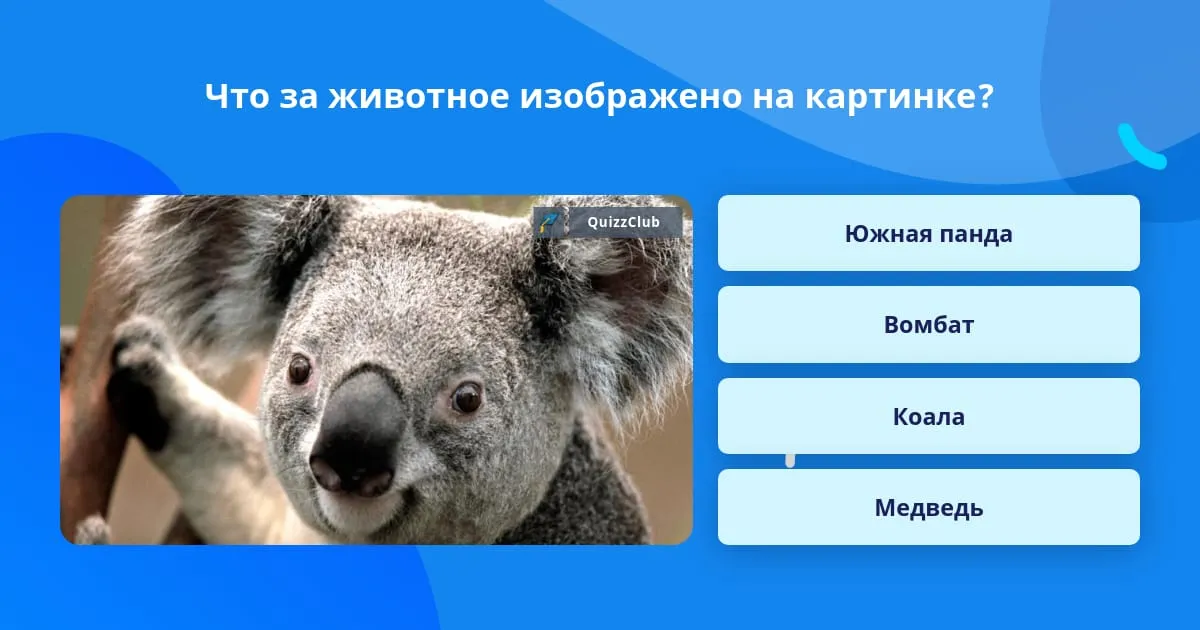 Что за животное изображено на картинке?

QuizzClub

Южная панда

Вомбат

Коала

Медведь